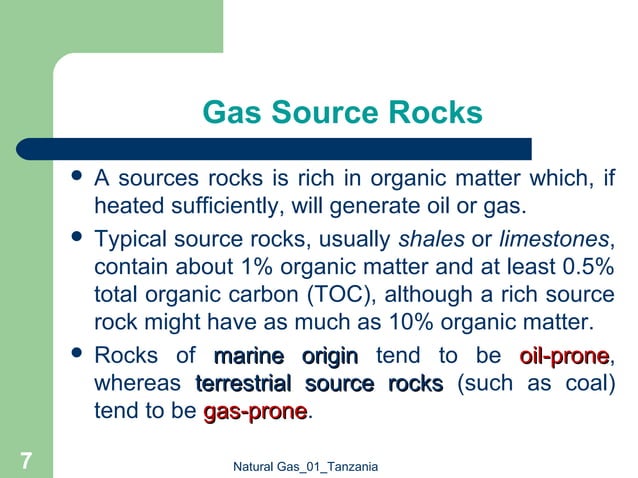 Gas Source Rocks

• A sources rocks is rich in organic matter which, if heated sufficiently, will generate oil or gas.

• Typical source rocks, usually shales or limestones, contain about 1% organic matter and at least 0.5% total organic carbon (TOC), although a rich source rock might have as much as 10% organic matter.

• Rocks of marine origin tend to be oil-prone, whereas terrestrial source rocks (such as coal) tend to be gas-prone.

7

Natural Gas_01_Tanzania